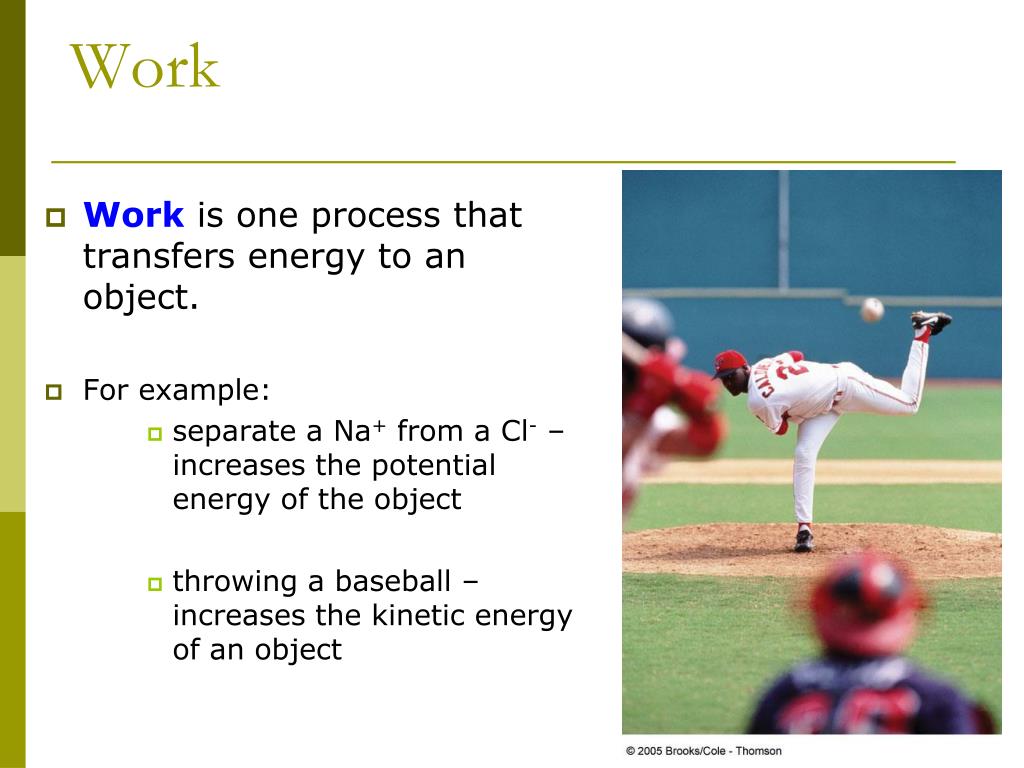 Work

Work is one process that transfers energy to an object.

For example:

separate a $Na^+$ from a $Cl^-$ – increases the potential energy of the object

throwing a baseball – increases the kinetic energy of an object

© 2005 Brooks/Cole - Thomson